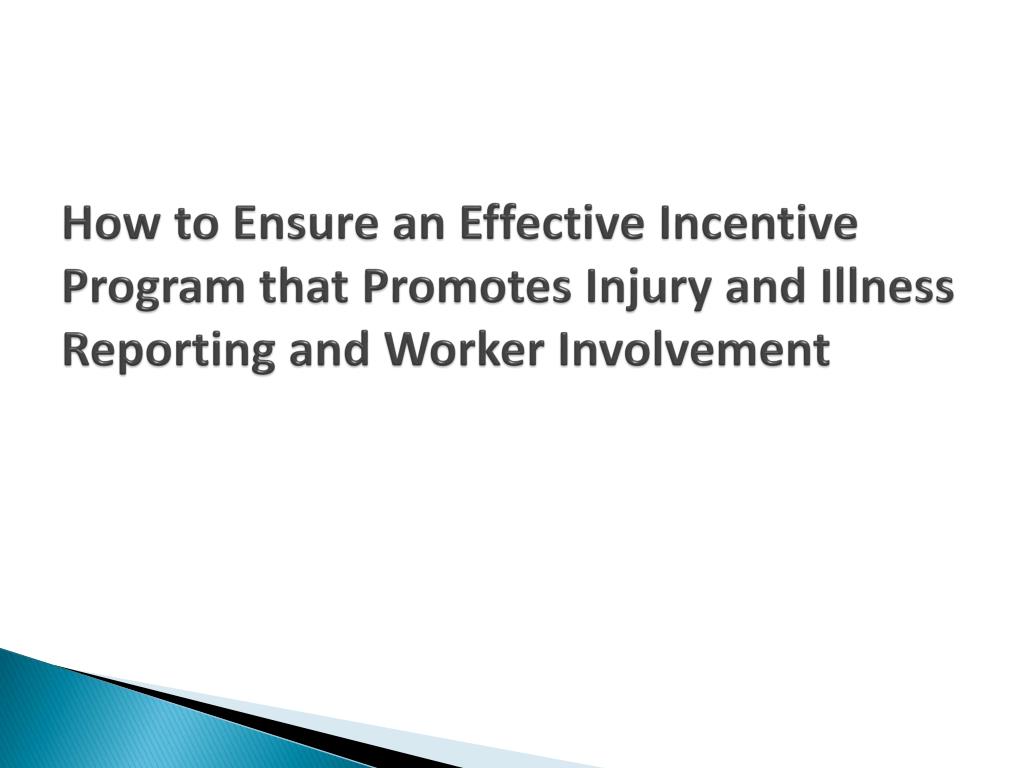 How to Ensure an Effective Incentive Program that Promotes Injury and Illness Reporting and Worker Involvement